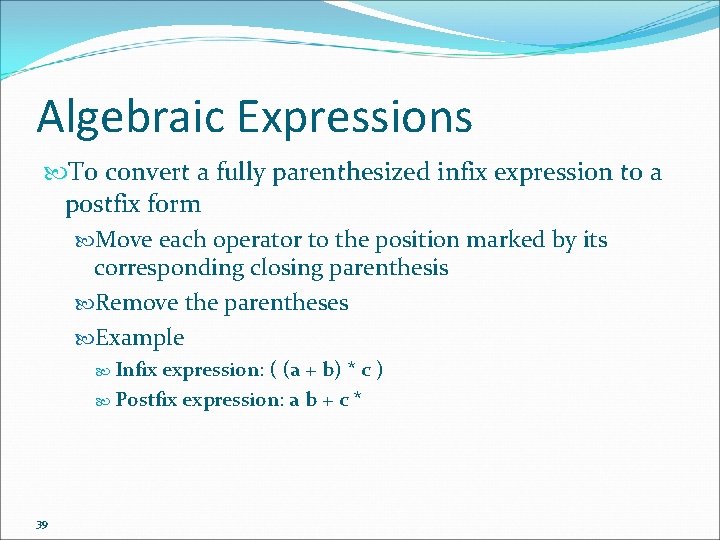 Algebraic Expressions

To convert a fully parenthesized infix expression to a postfix form

Move each operator to the position marked by its corresponding closing parenthesis

Remove the parentheses

Example

Infix expression: ( (a + b) * c )

Postfix expression: a b + c *

39